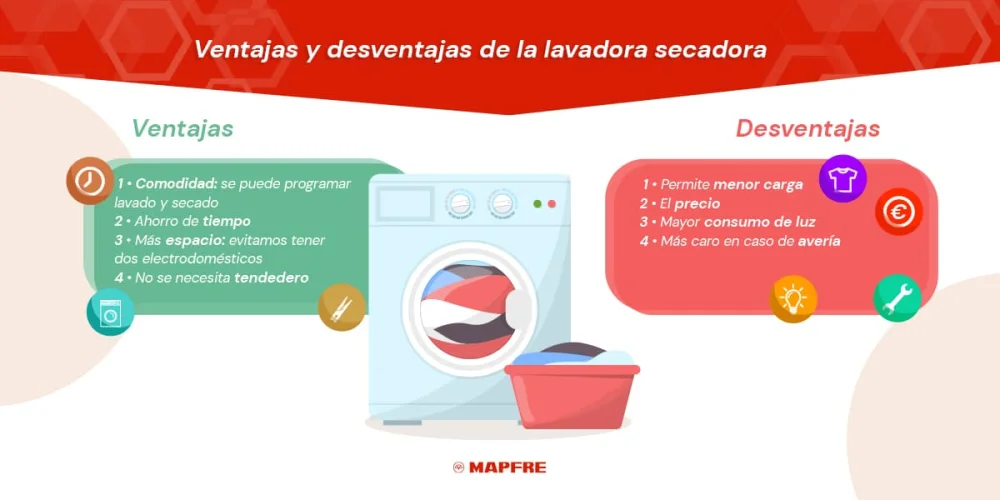 Ventajas y desventajas de la lavadora secadora

Ventajas

1 • Comodidad: se puede programar lavado y secado
2 • Ahorro de tiempo
3 • Más espacio: evitamos tener dos electrodomésticos
4 • No se necesita tendedero

Desventajas

1 • Permite menor carga
2 • El precio
3 • Mayor consumo de luz
4 • Más caro en caso de avería

MAPFRE